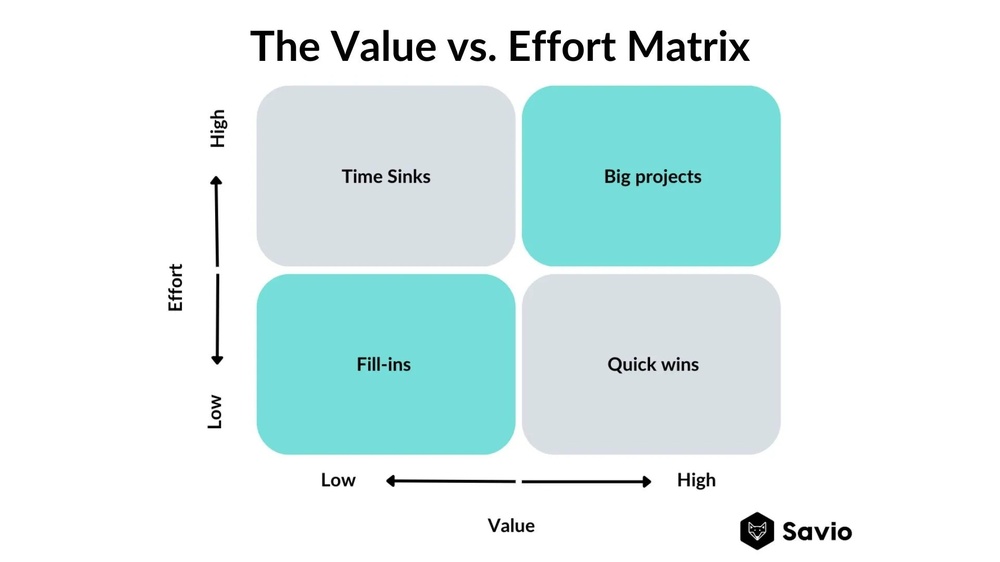 The Value vs. Effort Matrix

High

Effort

Low

Time Sinks

Big projects

Fill-ins

Quick wins

Low

High

Value

Savio